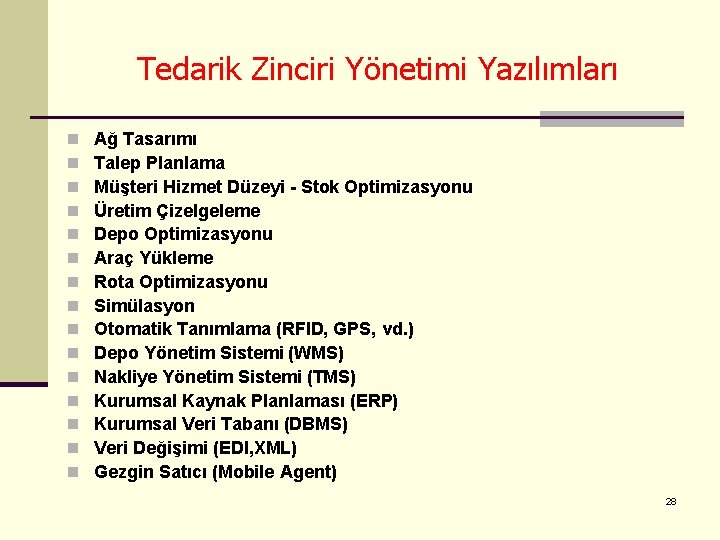 Tedarik Zinciri Yönetimi Yazılımları

- Ağ Tasarımı
- Talep Planlama
- Müşteri Hizmet Düzeyi - Stok Optimizasyonu
- Üretim Çizelgeleme
- Depo Optimizasyonu
- Araç Yükleme
- Rota Optimizasyonu
- Simülasyon
- Otomatik Tanımlama (RFID, GPS, vd.)
- Depo Yönetim Sistemi (WMS)
- Nakliye Yönetim Sistemi (TMS)
- Kurumsal Kaynak Planlaması (ERP)
- Kurumsal Veri Tabanı (DBMS)
- Veri Değişimi (EDI,XML)
- Gezgin Satıcı (Mobile Agent)

28